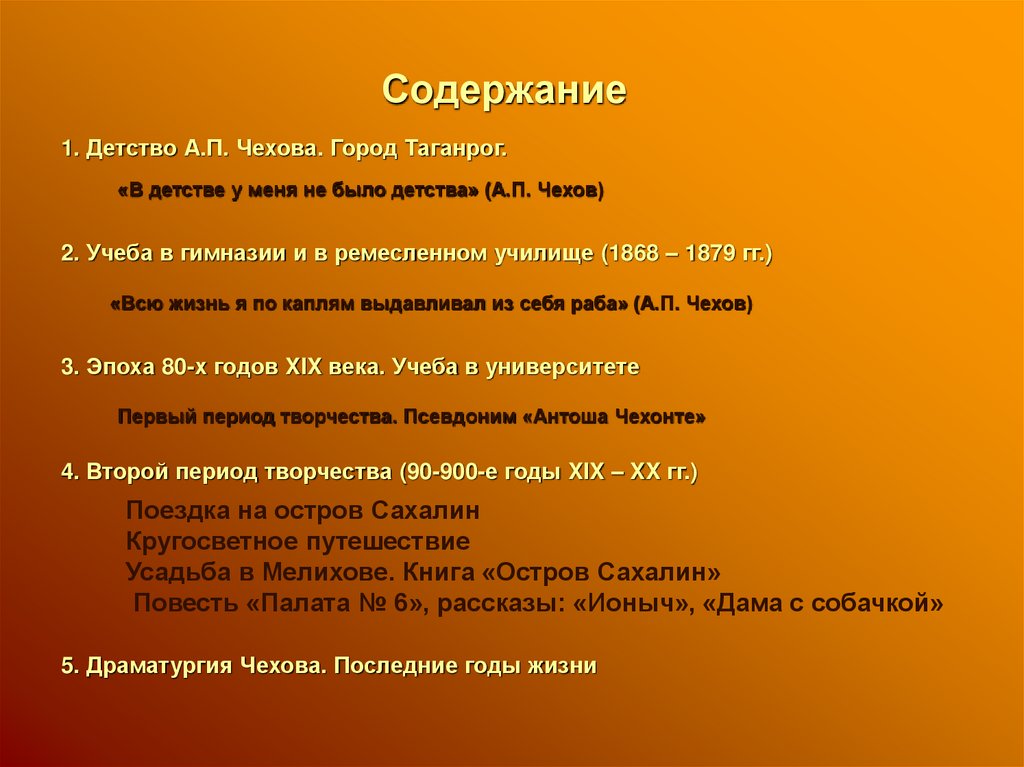 Содержание

1. Детство А.П. Чехова. Город Таганрог.

«В детстве у меня не было детства» (А.П. Чехов)

2. Учеба в гимназии и в ремесленном училище (1868 – 1879 гг.)

«Всю жизнь я по каплям выдавливал из себя раба» (А.П. Чехов)

3. Эпоха 80-х годов XIX века. Учеба в университете

Первый период творчества. Псевдоним «Антоша Чехонте»

4. Второй период творчества (90-900-е годы XIX – XX гг.)

Поездка на остров Сахалин
Кругосветное путешествие
Усадьба в Мелихове. Книга «Остров Сахалин»
Повесть «Палата № 6», рассказы: «Ионыч», «Дама с собачкой»

5. Драматургия Чехова. Последние годы жизни